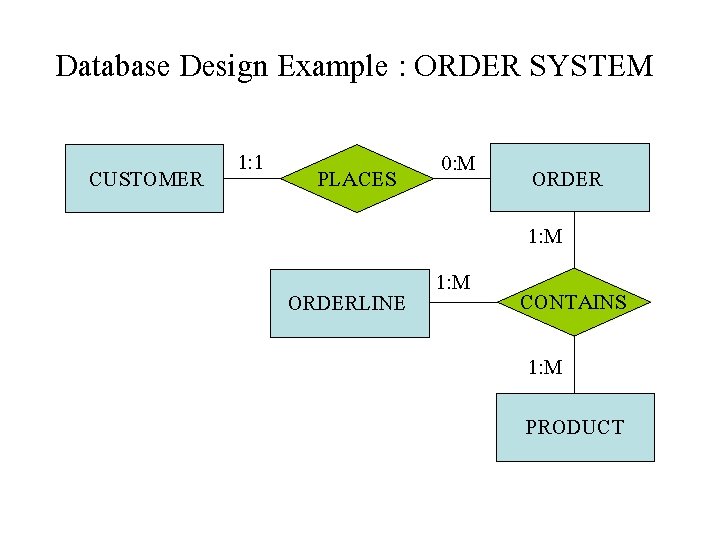 Database Design Example : ORDER SYSTEM

CUSTOMER

1:1

PLACES

0:M

ORDER

1:M

ORDERLINE

1:M

CONTAINS

1:M

PRODUCT